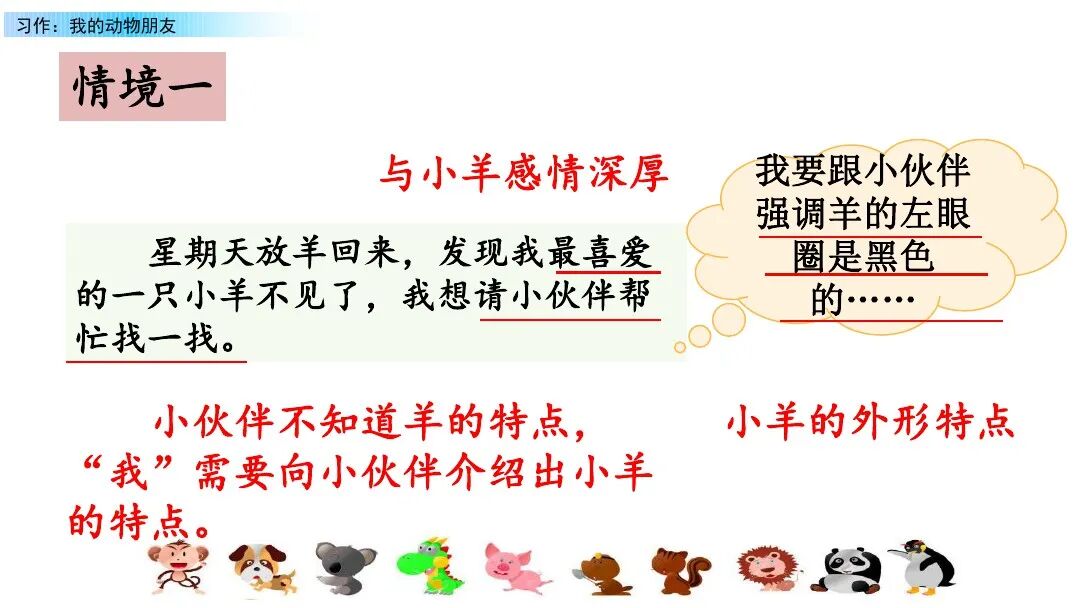 习作：我的动物朋友

情境一

与小羊感情深厚

我要跟小伙伴强调羊的左眼圈是黑色的……

星期天放羊回来，发现我最喜爱的一只小羊不见了，我想请小伙伴帮忙找一找。

小伙伴不知道羊的特点，“我”需要向小伙伴介绍出小羊的特点。

小羊的外形特点